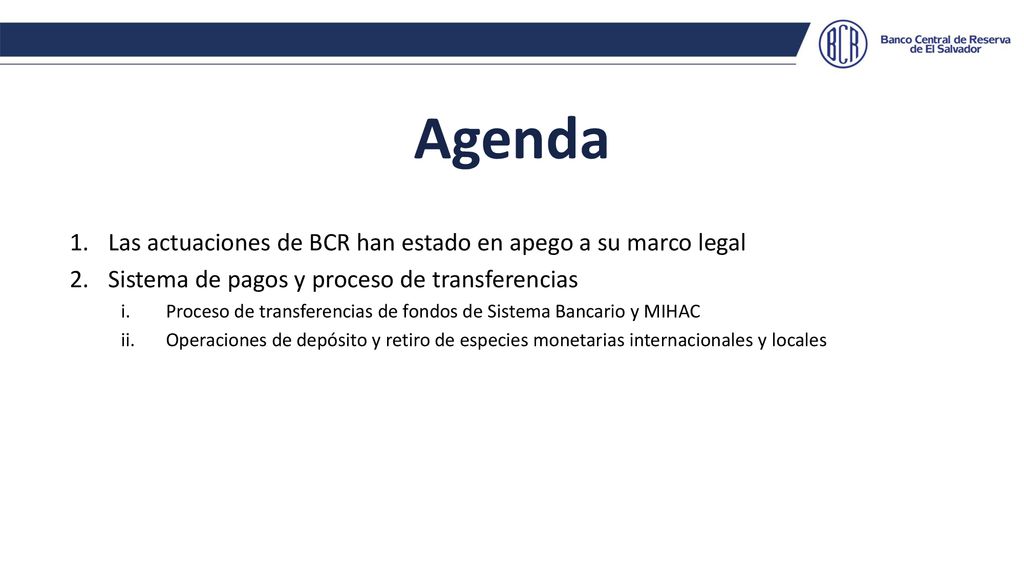 BCR Banco Central de Reserva de El Salvador

Agenda

1. Las actuaciones de BCR han estado en apego a su marco legal
2. Sistema de pagos y proceso de transferencias
i. Proceso de transferencias de fondos de Sistema Bancario y MIHAC
ii. Operaciones de depósito y retiro de especies monetarias internacionales y locales